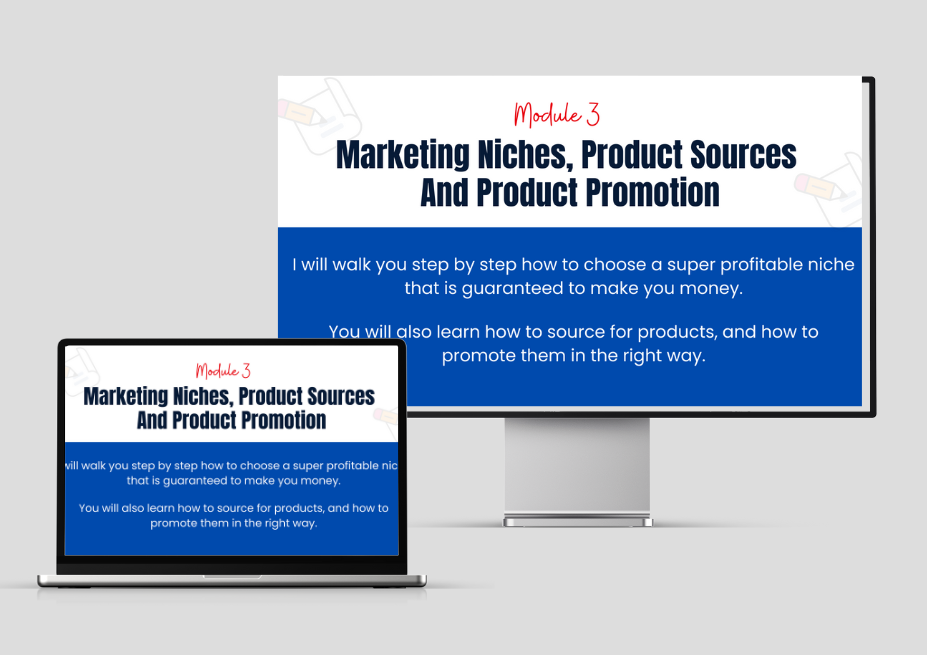 Module 3

Marketing Niches, Product Sources And Product Promotion

I will walk you step by step how to choose a super profitable niche that is guaranteed to make you money.

You will also learn how to source for products, and how to promote them in the right way.

Module 3

Marketing Niches, Product Sources And Product Promotion

will walk you step by step how to choose a super profitable nic that is guaranteed to make you money.

You will also learn how to source for products, and how to promote them in the right way.